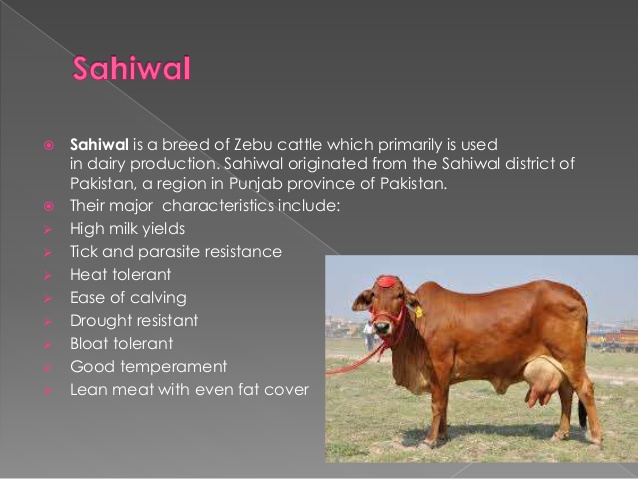 Sahiwal

Sahiwal is a breed of Zebu cattle which primarily is used in dairy production. Sahiwal originated from the Sahiwal district of Pakistan, a region in Punjab province of Pakistan.

Their major characteristics include:

High milk yields

Tick and parasite resistance

Heat tolerant

Ease of calving

Drought resistant

Bloat tolerant

Good temperament

Lean meat with even fat cover